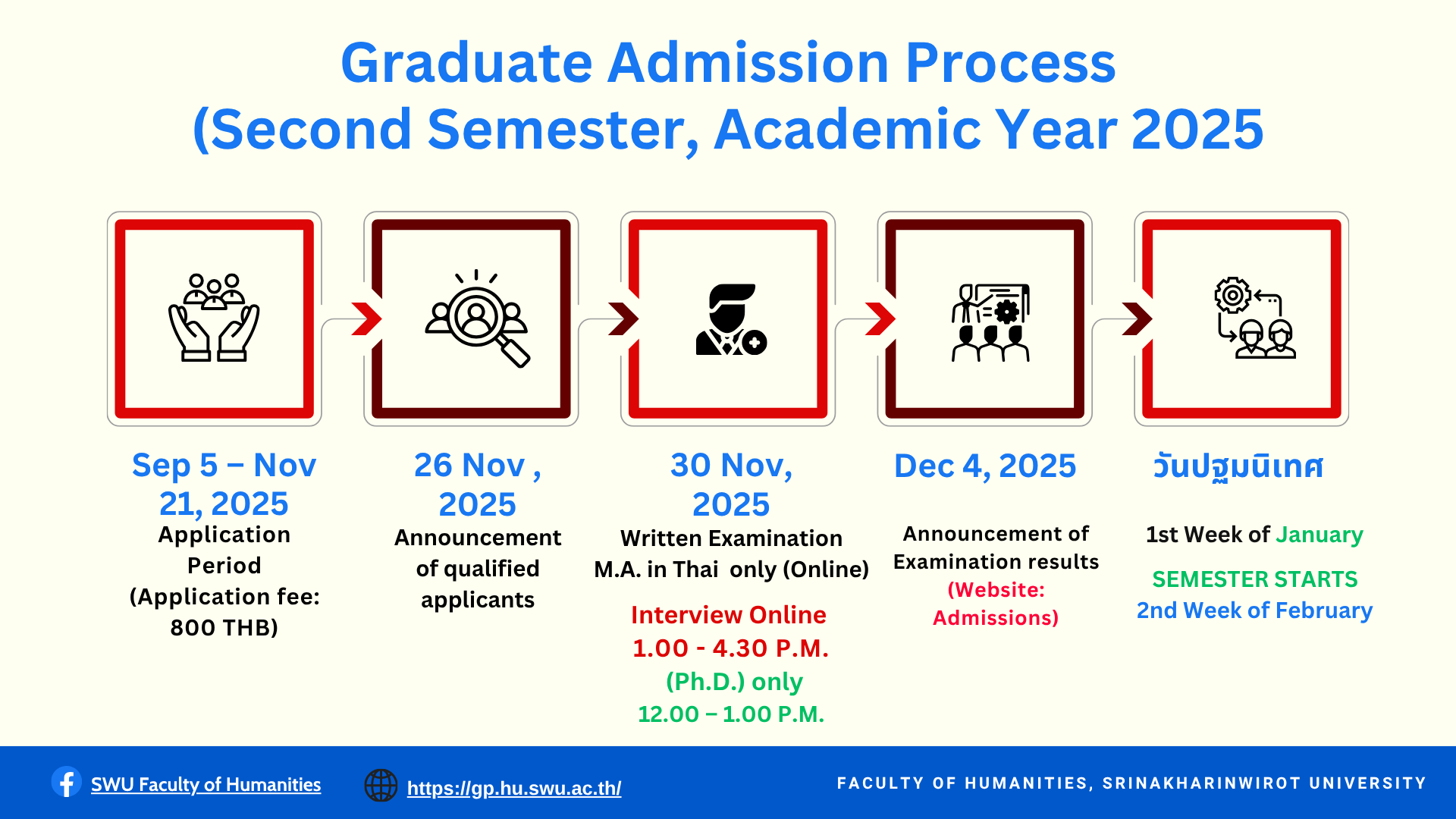 Graduate Admission Process
(Second Semester, Academic Year 2025

Sep 5 – Nov 21, 2025
Application Period
(Application fee: 800 THB)

26 Nov , 2025
Announcement of qualified applicants

30 Nov, 2025
Written Examination M.A. in Thai only (Online)
Interview Online
1.00 - 4.30 P.M.
(Ph.D.) only
12.00 – 1.00 P.M.

Dec 4, 2025
Announcement of Examination results
(Website: Admissions)

วันปฐมนิเทศ
1st Week of January
SEMESTER STARTS
2nd Week of February

SWU Faculty of Humanities
https://gp.hu.swu.ac.th/
FACULTY OF HUMANITIES, SRINAKHARINWIROT UNIVERSITY